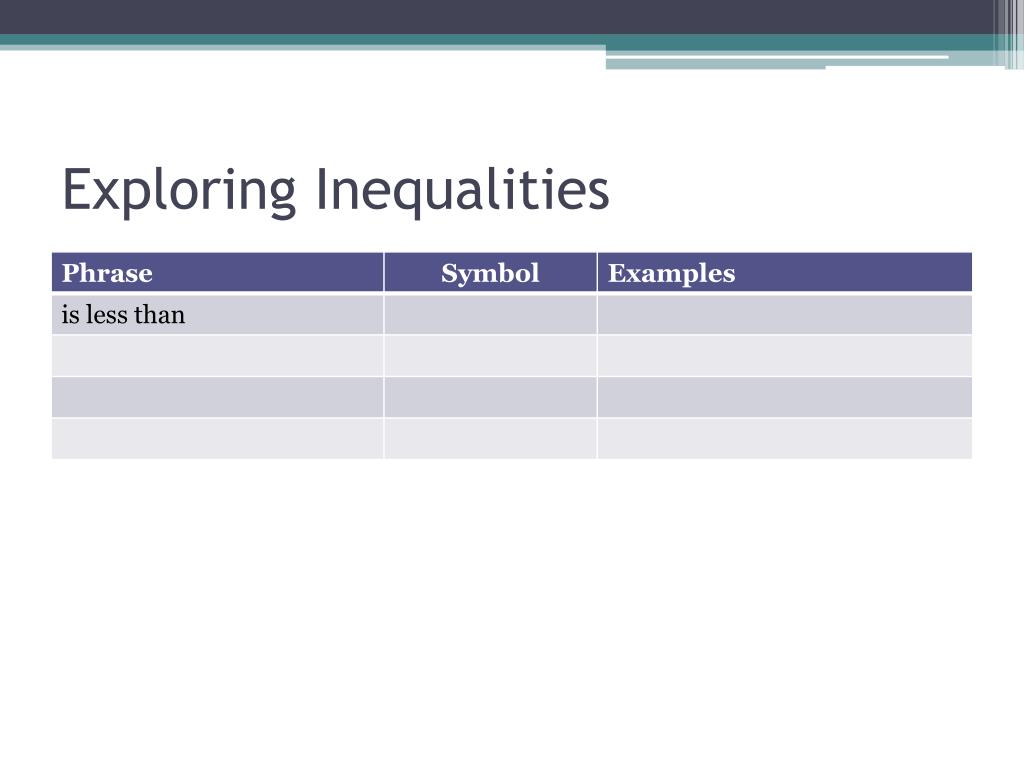 Exploring Inequalities

| Phrase | Symbol | Examples |
|---|---|---|
| is less than | | |
| | | |
| | | |
| | | |